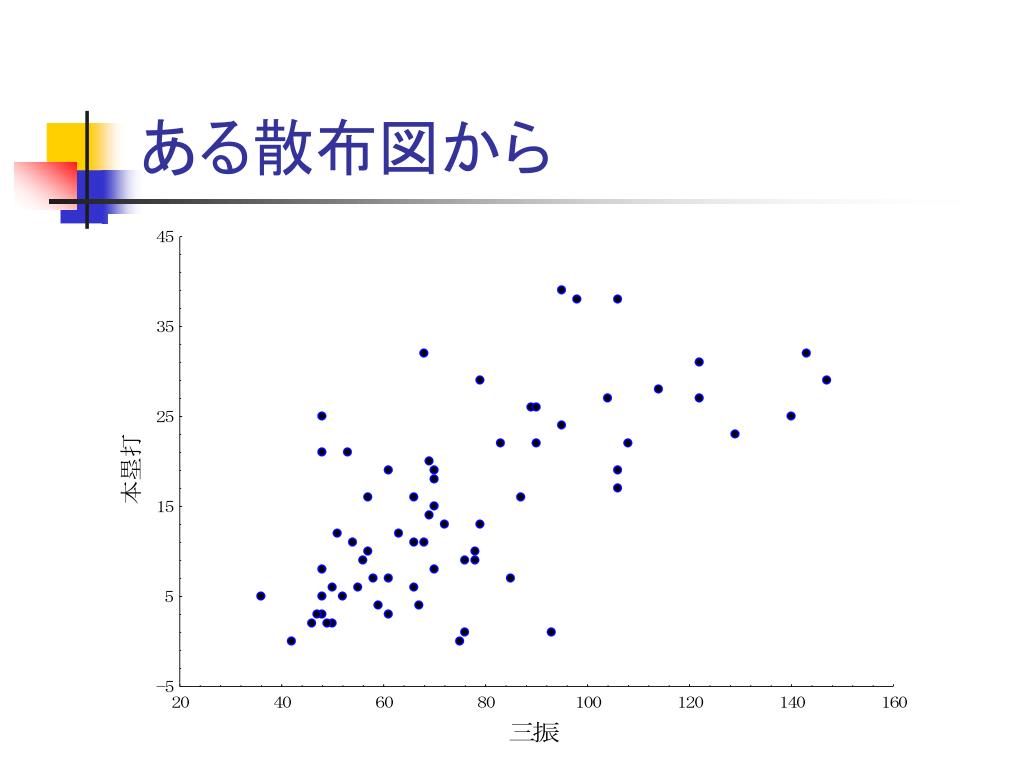 ある散布図から

45
35
25
15
5
−5
本塁打
20
40
60
80
100
120
140
160
三振